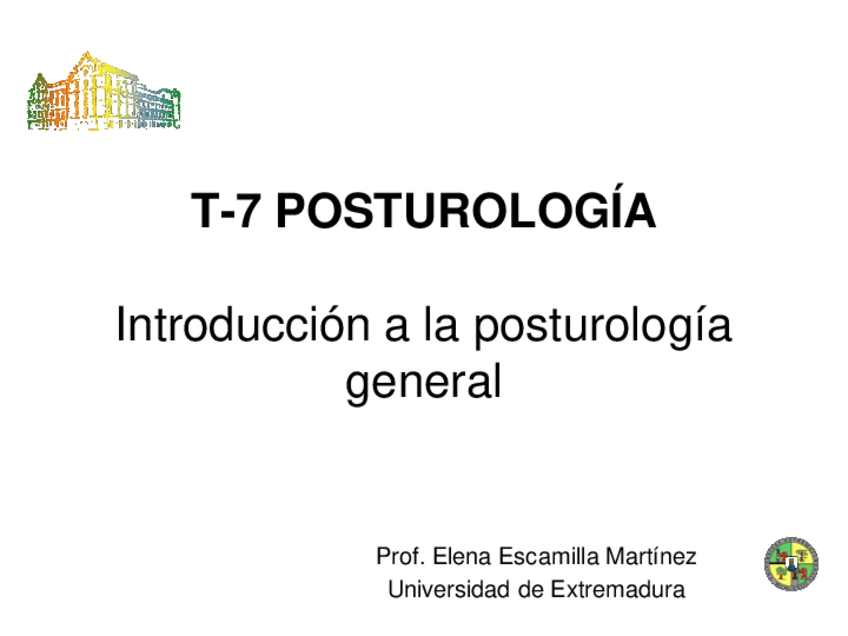 T-7 POSTUROLOGÍA

Introducción a la posturología general

Prof. Elena Escamilla Martínez
Universidad de Extremadura